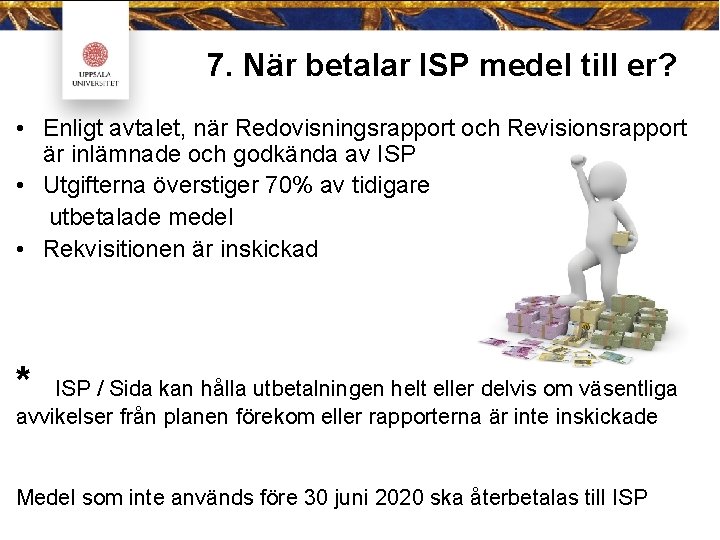 UPPSALA UNIVERSITET

7. När betalar ISP medel till er?

• Enligt avtalet, när Redovisningsrapport och Revisionsrapport är inlämnade och godkända av ISP
• Utgifterna överstiger 70% av tidigare utbetalade medel
• Rekvisitionen är inskickad

* ISP / Sida kan hålla utbetalningen helt eller delvis om väsentliga avvikelser från planen förekom eller rapporterna är inte inskickade

Medel som inte används före 30 juni 2020 ska återbetalas till ISP